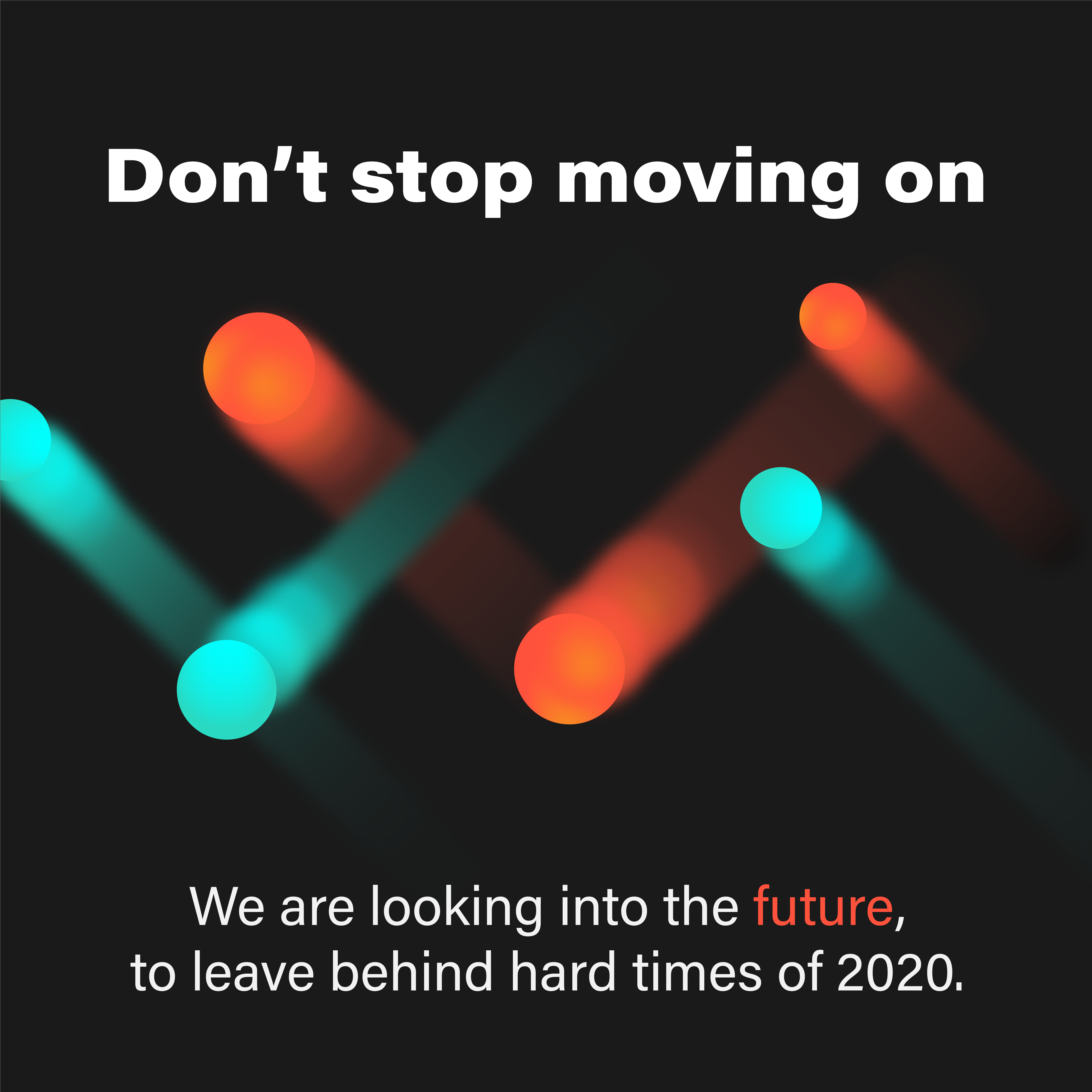 Don’t stop moving on

We are looking into the future, to leave behind hard times of 2020.